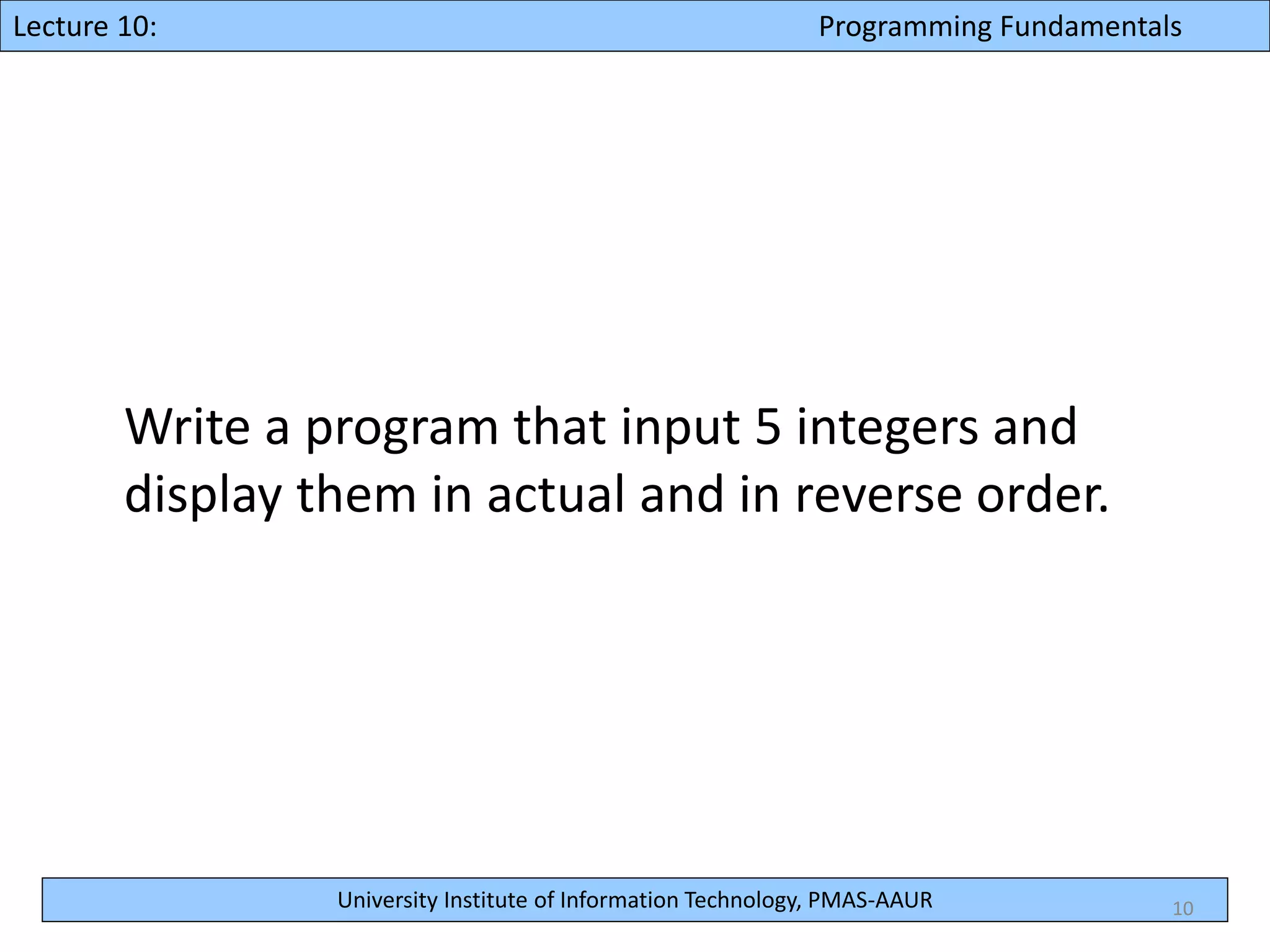 Lecture 10: Programming Fundamentals

Write a program that input 5 integers and display them in actual and in reverse order.

University Institute of Information Technology, PMAS-AAUR

10